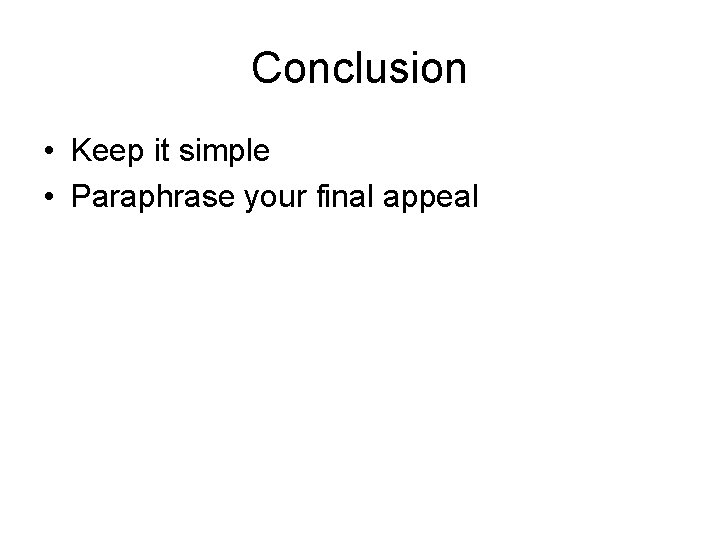 Conclusion

• Keep it simple
• Paraphrase your final appeal